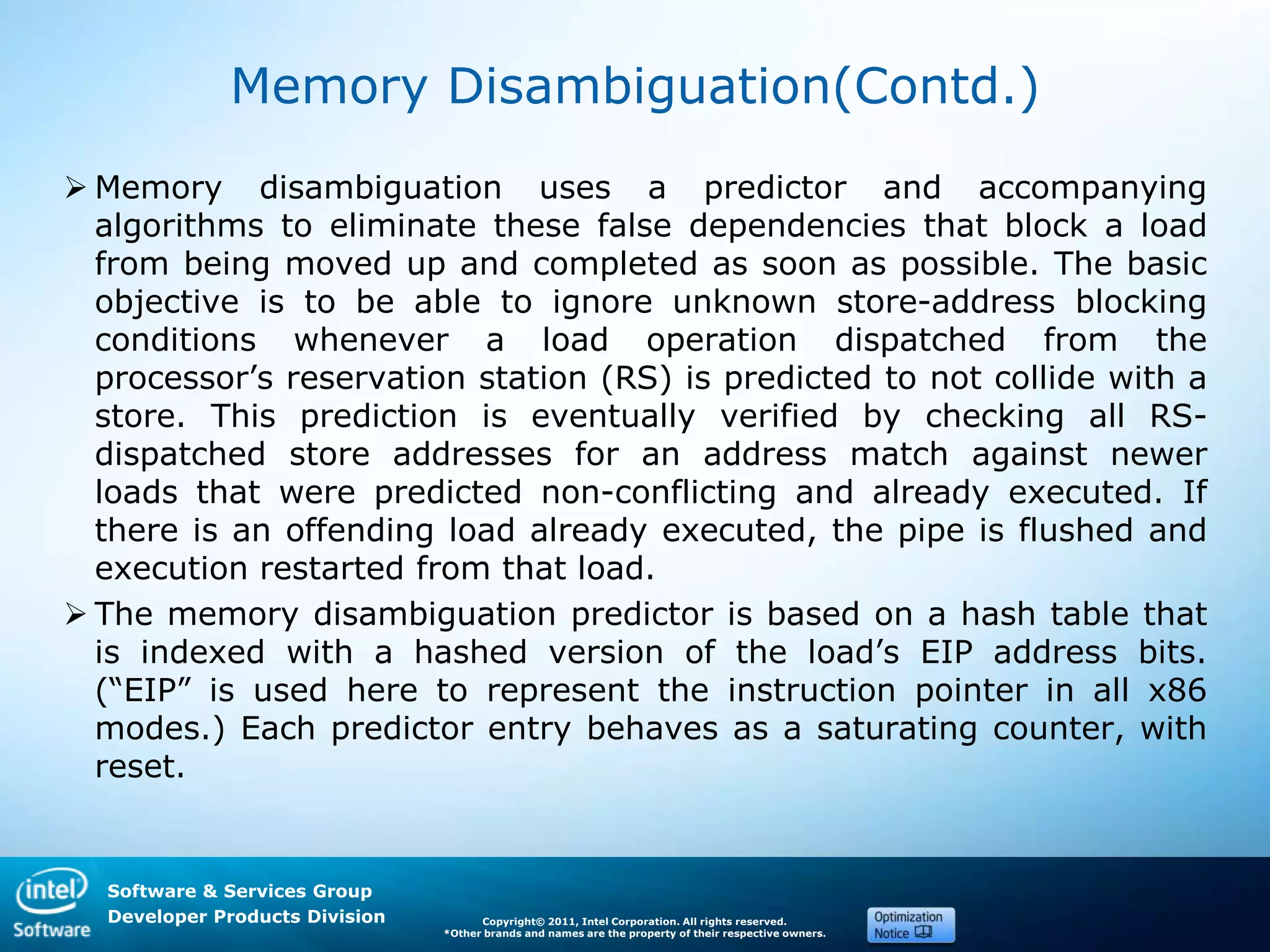 Memory Disambiguation(Contd.)

➢ Memory disambiguation uses a predictor and accompanying algorithms to eliminate these false dependencies that block a load from being moved up and completed as soon as possible. The basic objective is to be able to ignore unknown store-address blocking conditions whenever a load operation dispatched from the processor’s reservation station (RS) is predicted to not collide with a store. This prediction is eventually verified by checking all RS-dispatched store addresses for an address match against newer loads that were predicted non-conflicting and already executed. If there is an offending load already executed, the pipe is flushed and execution restarted from that load.

➢ The memory disambiguation predictor is based on a hash table that is indexed with a hashed version of the load’s EIP address bits. (“EIP” is used here to represent the instruction pointer in all x86 modes.) Each predictor entry behaves as a saturating counter, with reset.

intel Software

Software & Services Group
Developer Products Division

Copyright© 2011, Intel Corporation. All rights reserved.
*Other brands and names are the property of their respective owners.

Optimization Notice